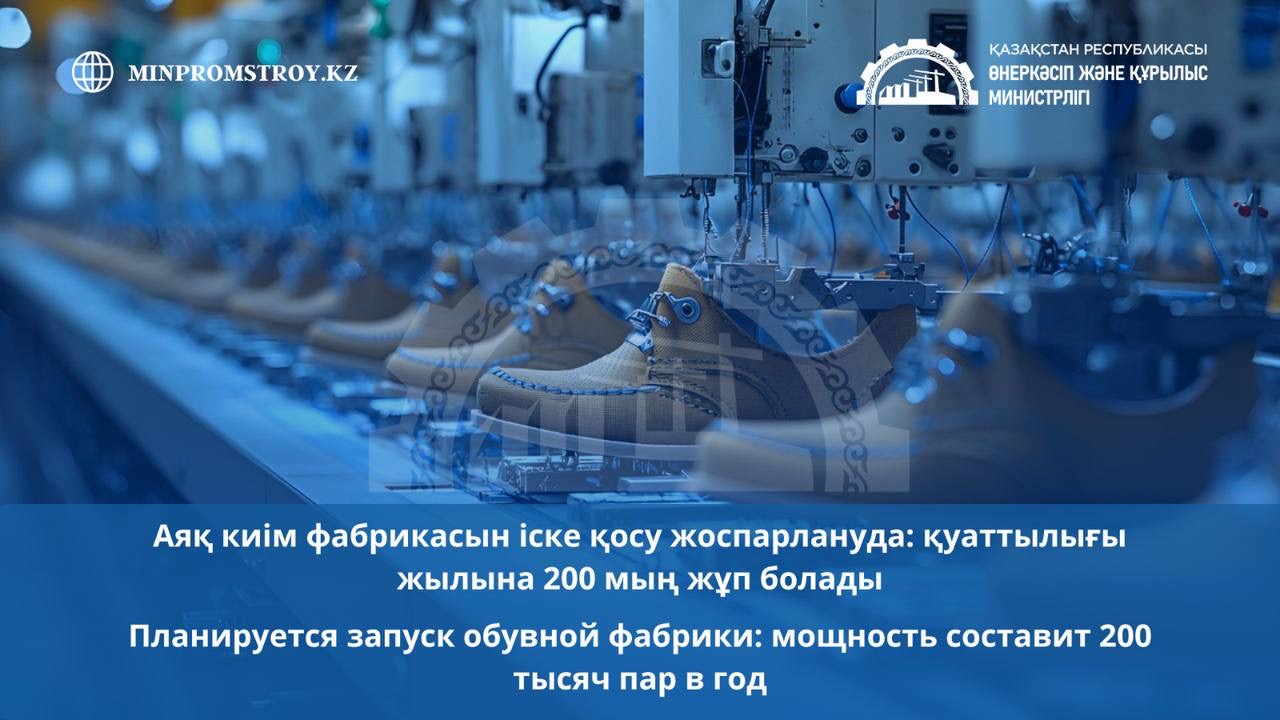 MINPROMSTROY.KZ

ҚАЗАҚСТАН РЕСПУБЛИКАСЫ
ӨНЕРКӘСІП ЖӘНЕ ҚҰРЫЛЫС
МИНИСТРЛІГІ

Аяқ киім фабрикасын іске қосу жоспарлануда: қуаттылығы жылына 200 мың жұп болады

Планируется запуск обувной фабрики: мощность составит 200 тысяч пар в год